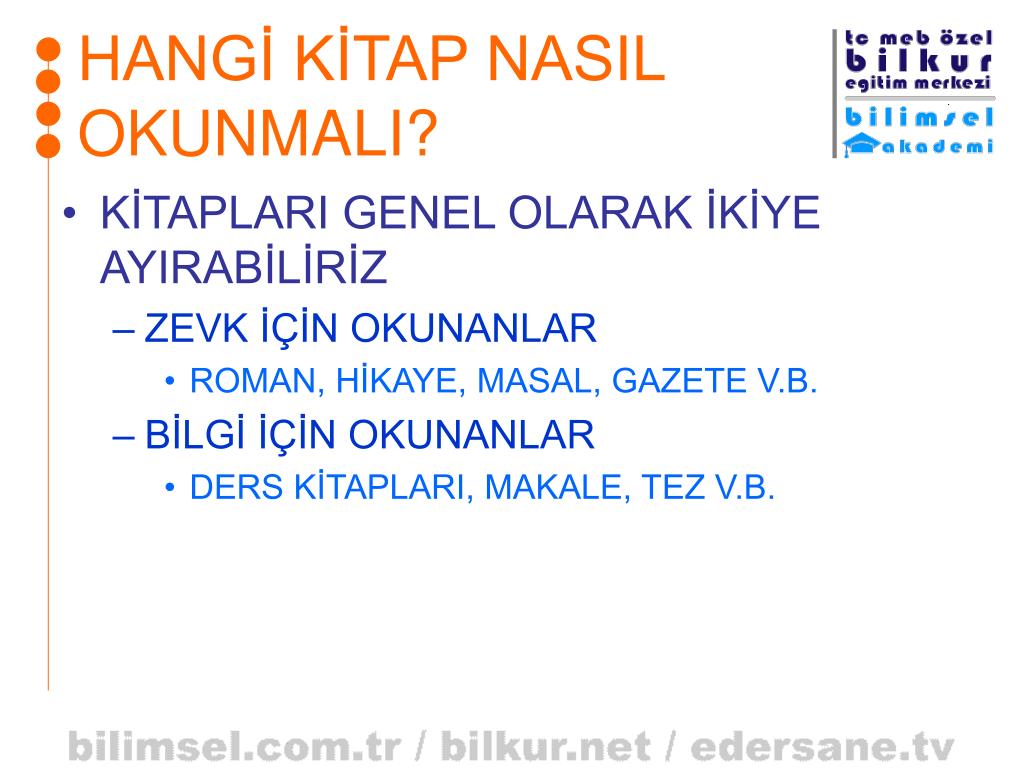 HANGİ KİTAP NASIL OKUNMALI?

tc meb özel
bilkur
egitim merkezi
bilimsel
akademi

• KİTAPLARI GENEL OLARAK İKİYE AYIRABİLİRİZ
– ZEVK İÇİN OKUNANLAR
• ROMAN, HİKAYE, MASAL, GAZETE V.B.
– BİLGİ İÇİN OKUNANLAR
• DERS KİTAPLARI, MAKALE, TEZ V.B.

bilimsel.com.tr / bilkur.net / edersane.tv